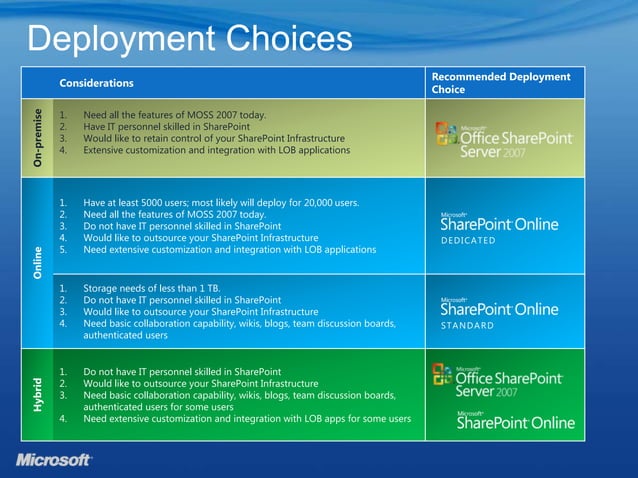 Deployment Choices

| | Considerations | Recommended Deployment Choice |
|---|---|---|
| On-premise | 1. Need all the features of MOSS 2007 today. 2. Have IT personnel skilled in SharePoint 3. Would like to retain control of your SharePoint Infrastructure 4. Extensive customization and integration with LOB applications | Microsoft Office SharePoint Server 2007 |
| Online | 1. Have at least 5000 users; most likely will deploy for 20,000 users. 2. Need all the features of MOSS 2007 today. 3. Do not have IT personnel skilled in SharePoint 4. Would like to outsource your SharePoint Infrastructure 5. Need extensive customization and integration with LOB applications | Microsoft SharePoint Online DEDICATED |
| Online | 1. Storage needs of less than 1 TB. 2. Do not have IT personnel skilled in SharePoint 3. Would like to outsource your SharePoint Infrastructure 4. Need basic collaboration capability, wikis, blogs, team discussion boards, authenticated users | Microsoft SharePoint Online STANDARD |
| Hybrid | 1. Do not have IT personnel skilled in SharePoint 2. Would like to outsource your SharePoint Infrastructure 3. Need basic collaboration capability, wikis, blogs, team discussion boards, authenticated users for some users 4. Need extensive customization and integration with LOB apps for some users | Microsoft Office SharePoint Server 2007 Microsoft SharePoint Online |

Microsoft